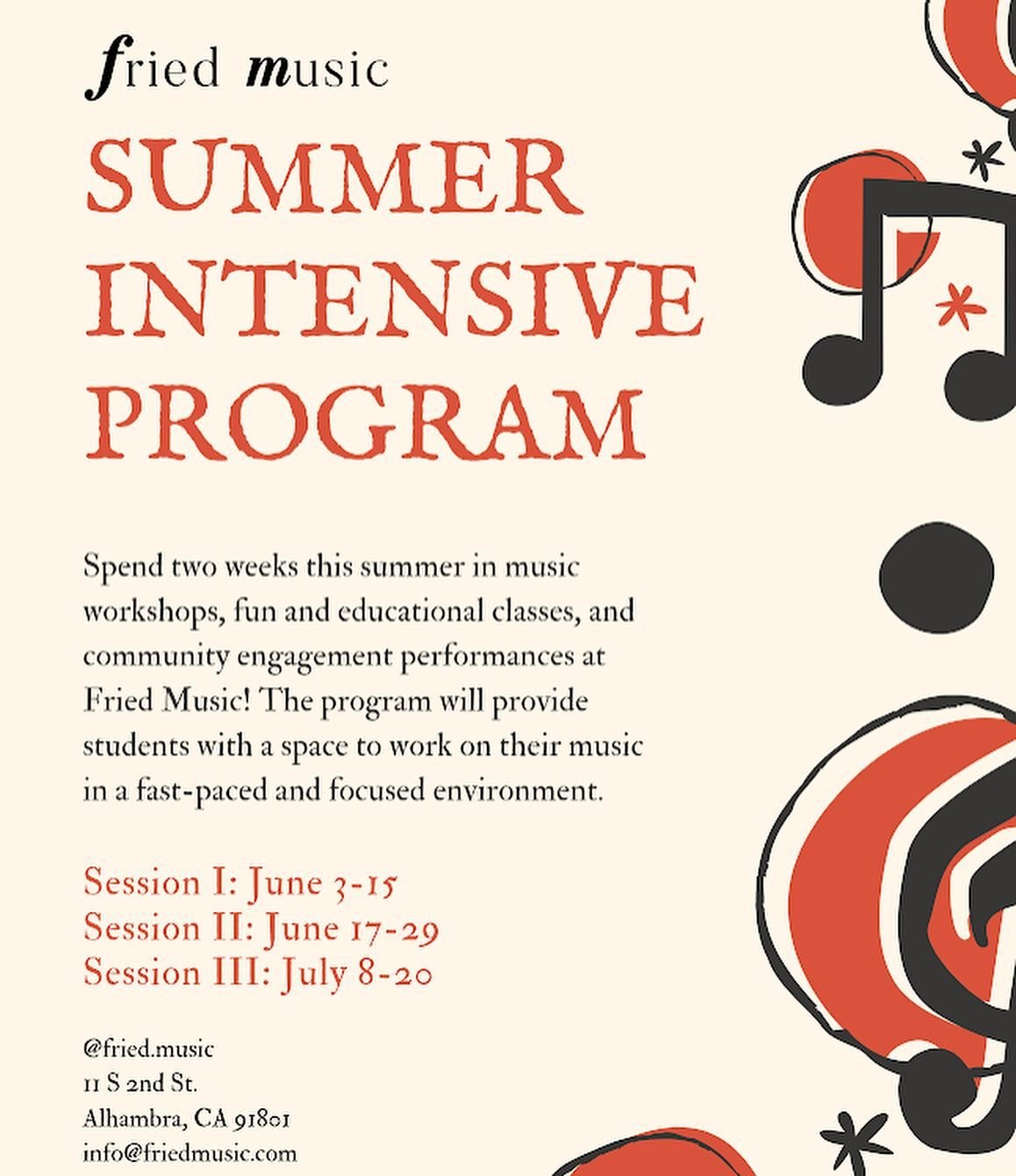 fried music

SUMMER INTENSIVE PROGRAM

Spend two weeks this summer in music workshops, fun and educational classes, and community engagement performances at Fried Music! The program will provide students with a space to work on their music in a fast-paced and focused environment.

Session I: June 3-15
Session II: June 17-29
Session III: July 8-20

@fried.music
11 S 2nd St.
Alhambra, CA 91801
info@friedmusic.com